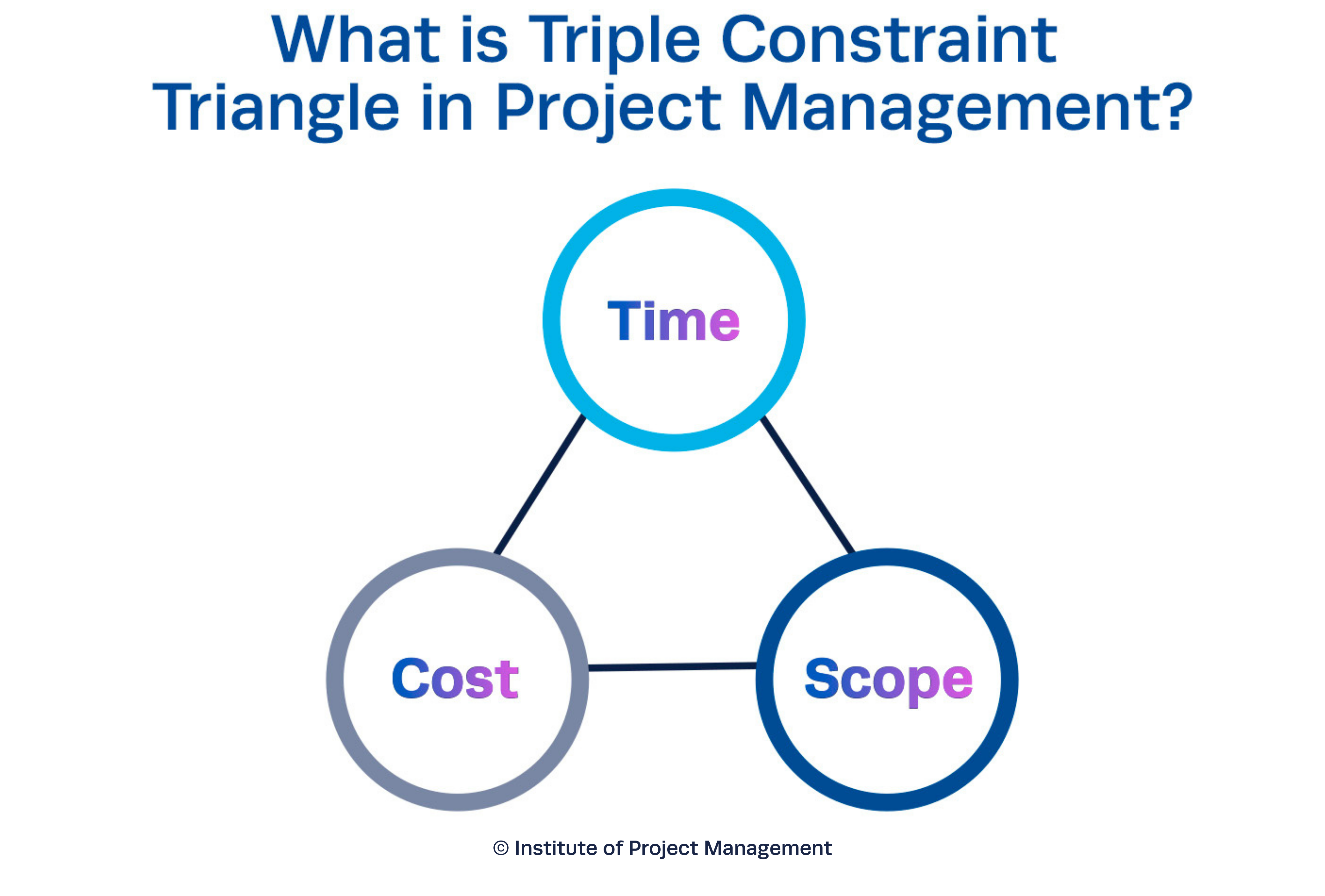 What is Triple Constraint Triangle in Project Management?

Time

Cost

Scope

© Institute of Project Management